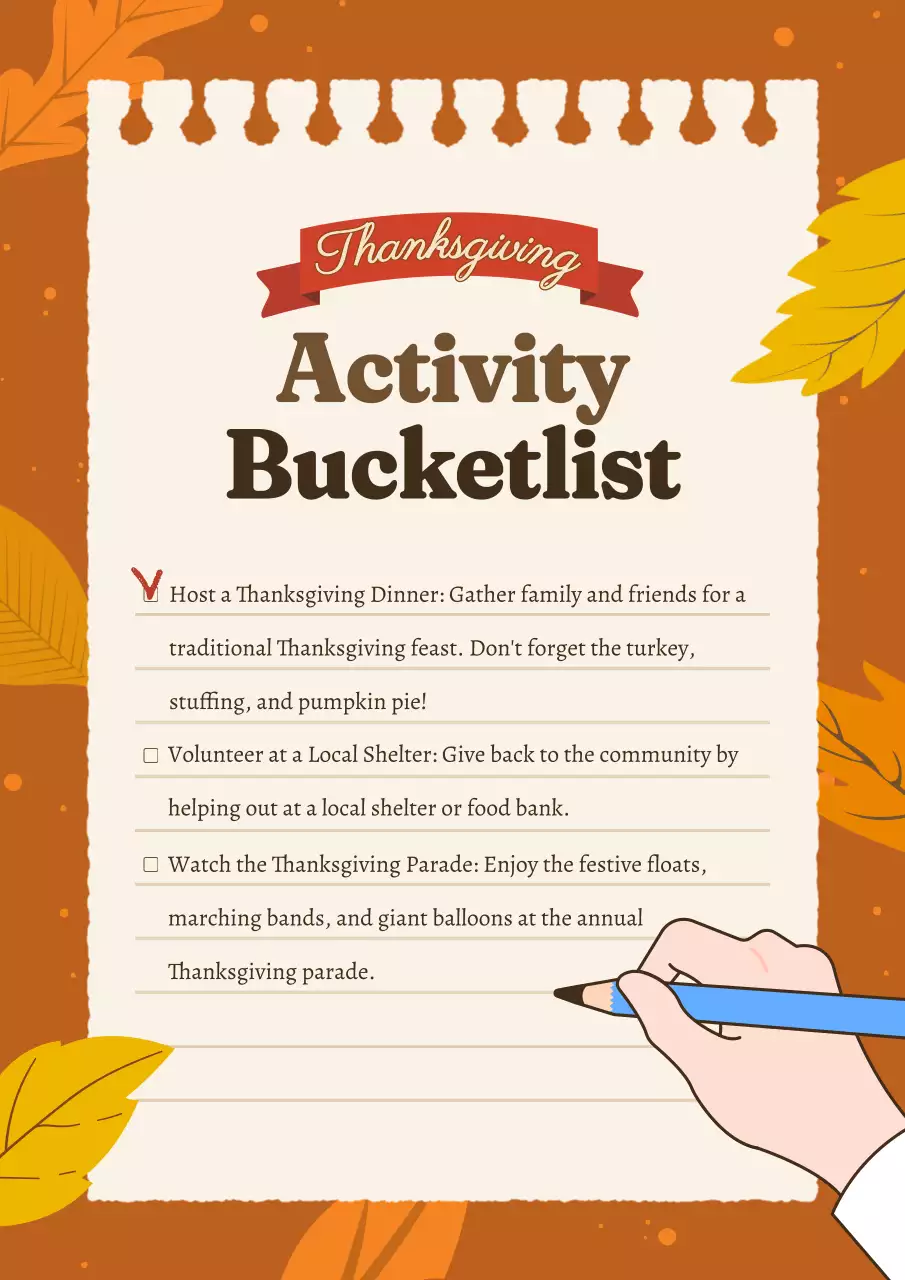 Thanksgiving

Activity Bucketlist

☑ Host a Thanksgiving Dinner: Gather family and friends for a traditional Thanksgiving feast. Don't forget the turkey, stuffing, and pumpkin pie!

☐ Volunteer at a Local Shelter: Give back to the community by helping out at a local shelter or food bank.

☐ Watch the Thanksgiving Parade: Enjoy the festive floats, marching bands, and giant balloons at the annual Thanksgiving parade.